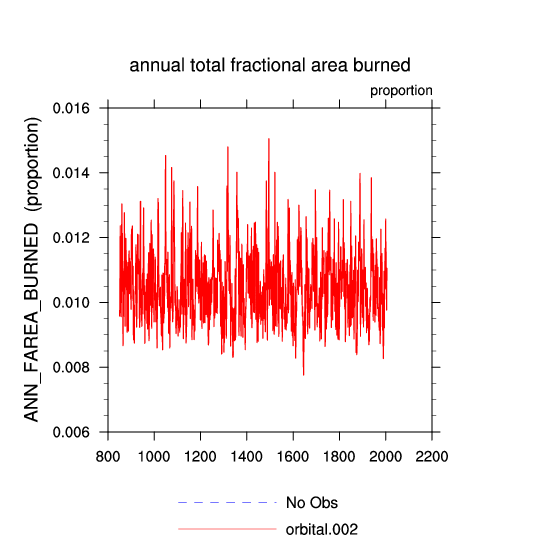 annual total fractional area burned

proportion

ANN_FAREA_BURNED (proportion)

0.016
0.014
0.012
0.010
0.008
0.006

800 1000 1200 1400 1600 1800 2000 2200

No Obs

orbital.002